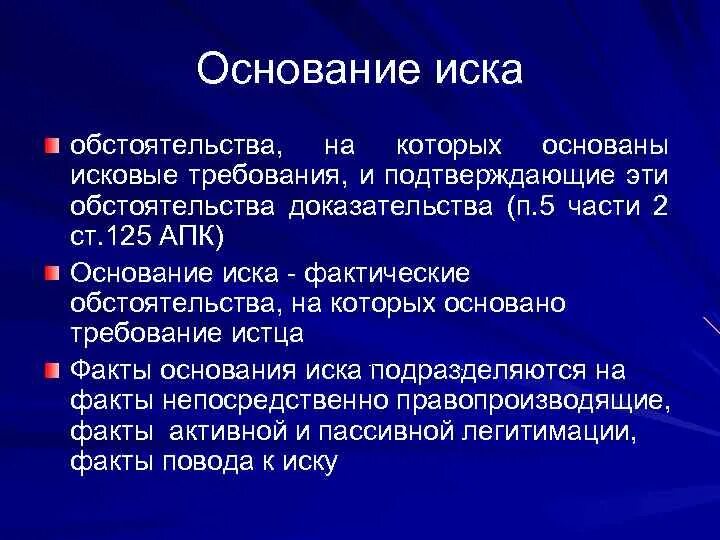 Основание иска

обстоятельства, на которых основаны исковые требования, и подтверждающие эти обстоятельства доказательства (п.5 части 2 ст.125 АПК)

Основание иска - фактические обстоятельства, на которых основано требование истца

Факты основания иска подразделяются на факты непосредственно правопроизводящие, факты активной и пассивной легитимации, факты повода к иску